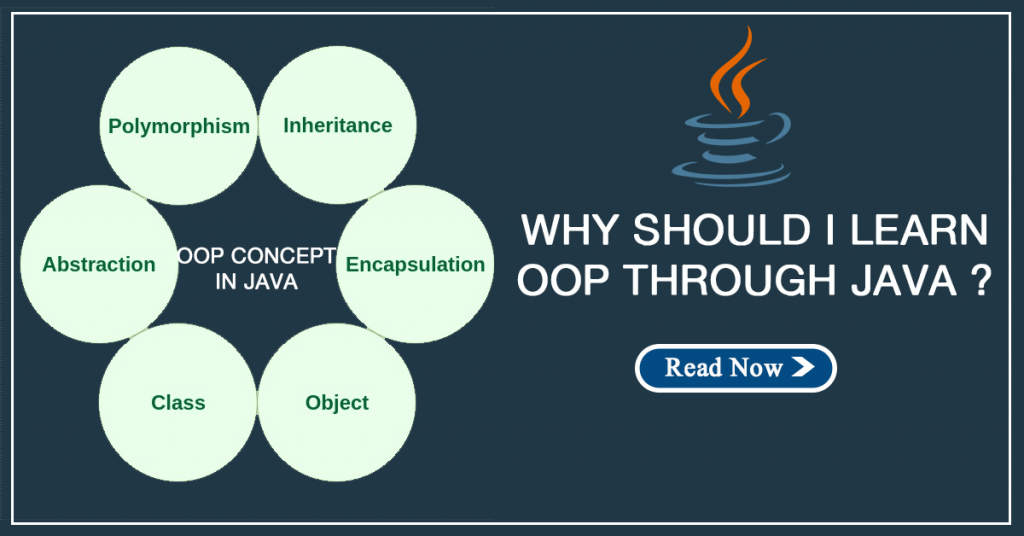 Polymorphism

Inheritance

Abstraction

OOP CONCEPT IN JAVA

Encapsulation

Class

Object

WHY SHOULD I LEARN OOP THROUGH JAVA ?

Read Now